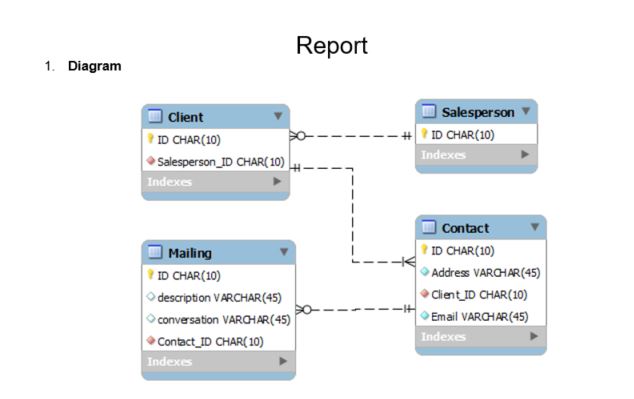 Report

1. **Diagram**

Client
ID CHAR(10)
Salesperson_ID CHAR(10)
Indexes

Salesperson
ID CHAR(10)
Indexes

Mailing
ID CHAR(10)
description VARCHAR(45)
conversation VARCHAR(45)
Contact_ID CHAR(10)
Indexes

Contact
ID CHAR(10)
Address VARCHAR(45)
Client_ID CHAR(10)
Email VARCHAR(45)
Indexes